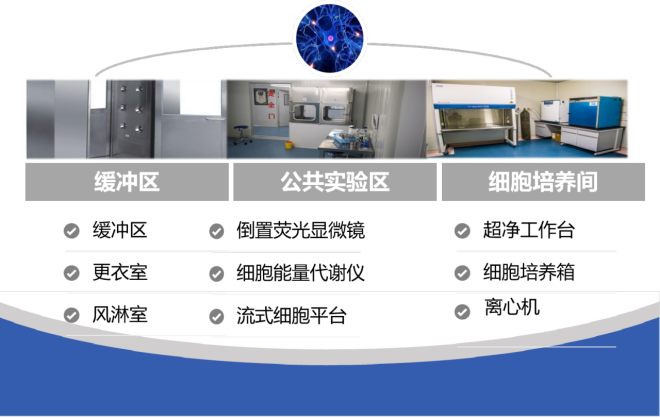 缓冲区

缓冲区
更衣室
风淋室

公共实验区

倒置荧光显微镜
细胞能量代谢仪
流式细胞平台

细胞培养间

超净工作台
细胞培养箱
离心机